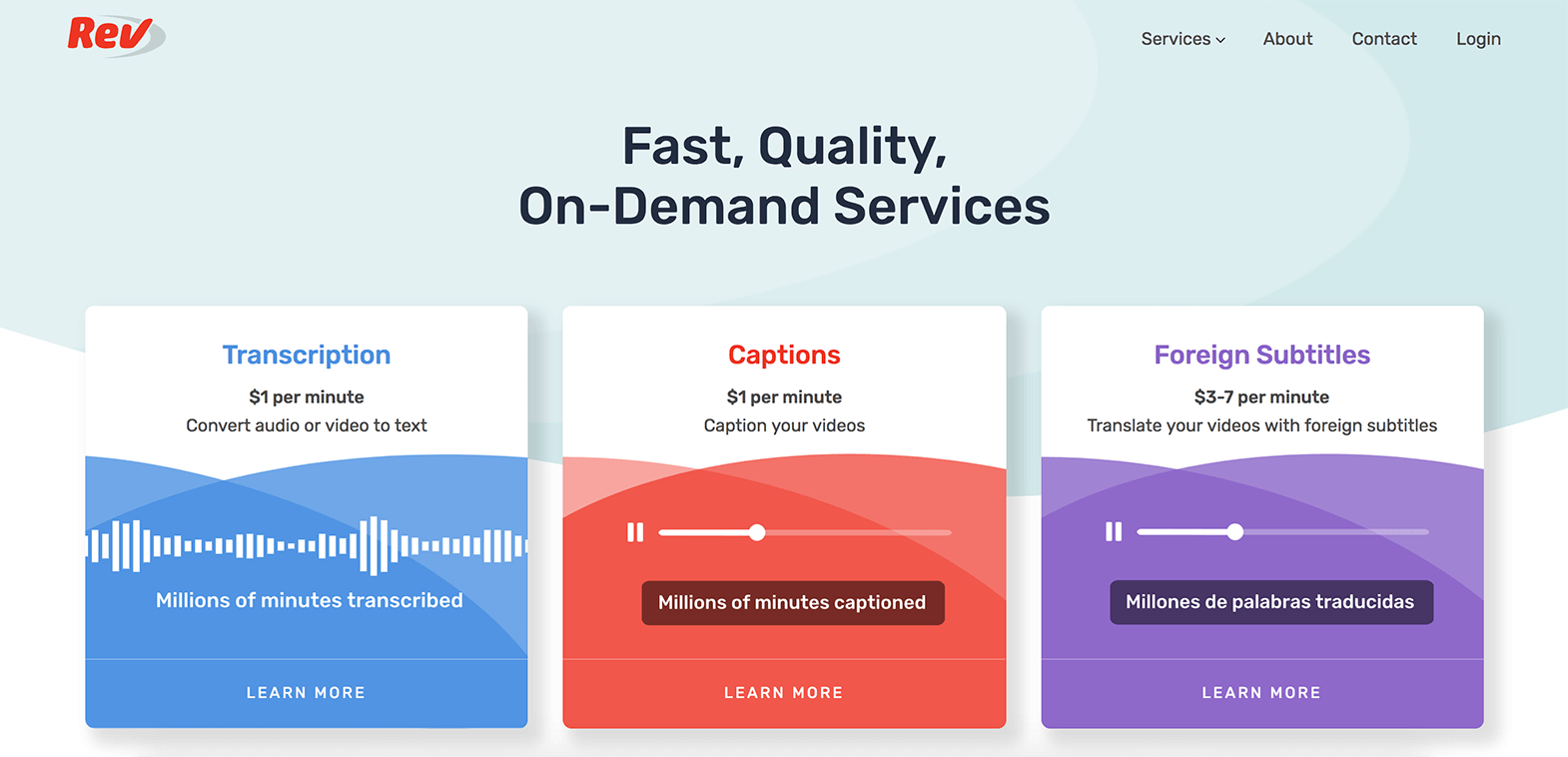 Rev

Services About Contact Login

Fast, Quality, On-Demand Services

Transcription
$1 per minute
Convert audio or video to text

Millions of minutes transcribed

LEARN MORE

Captions
$1 per minute
Caption your videos

Millions of minutes captioned

LEARN MORE

Foreign Subtitles
$3-7 per minute
Translate your videos with foreign subtitles

Millones de palabras traducidas

LEARN MORE